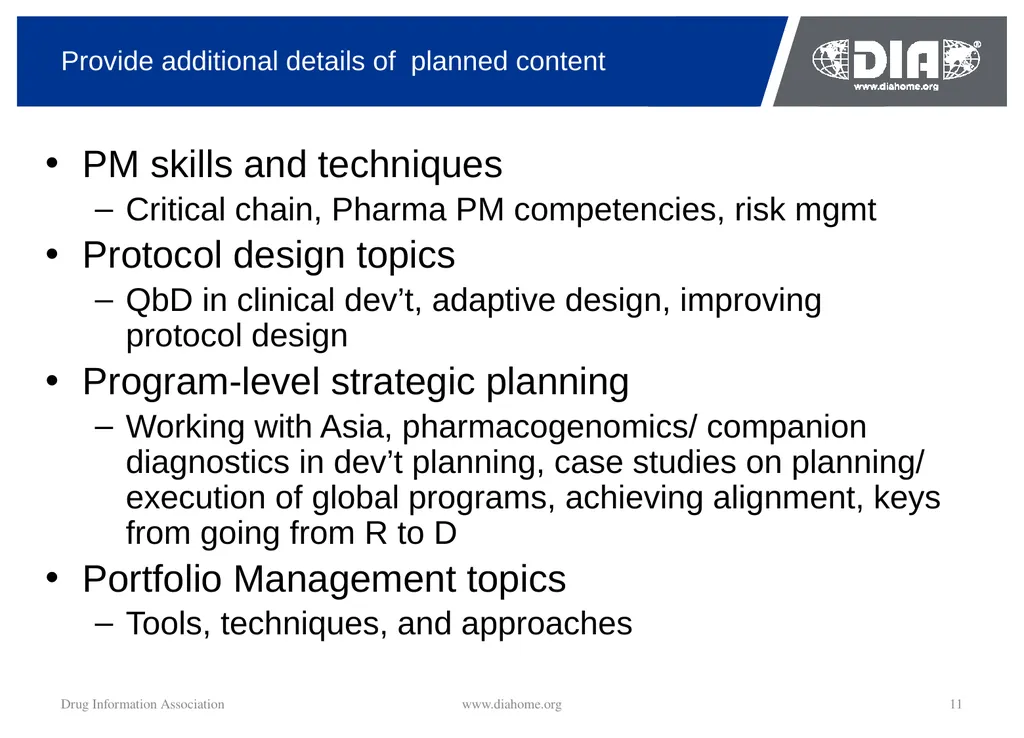 Provide additional details of  planned content

DIA®
www.diahome.org

• PM skills and techniques
– Critical chain, Pharma PM competencies, risk mgmt
• Protocol design topics
– QbD in clinical dev’t, adaptive design, improving protocol design
• Program-level strategic planning
– Working with Asia, pharmacogenomics/ companion diagnostics in dev’t planning, case studies on planning/ execution of global programs, achieving alignment, keys from going from R to D
• Portfolio Management topics
– Tools, techniques, and approaches

Drug Information Association www.diahome.org 11